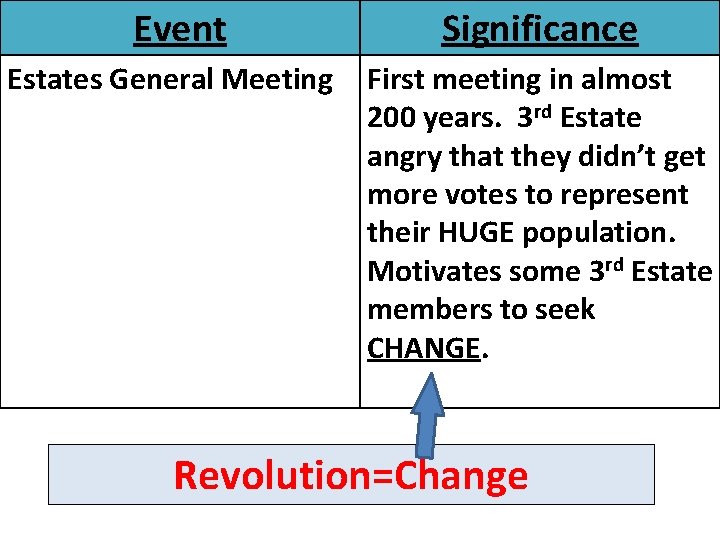 | Event | Significance |
|---|---|
| Estates General Meeting | First meeting in almost 200 years. 3rd Estate angry that they didn't get more votes to represent their HUGE population. Motivates some 3rd Estate members to seek CHANGE. |

Revolution=Change